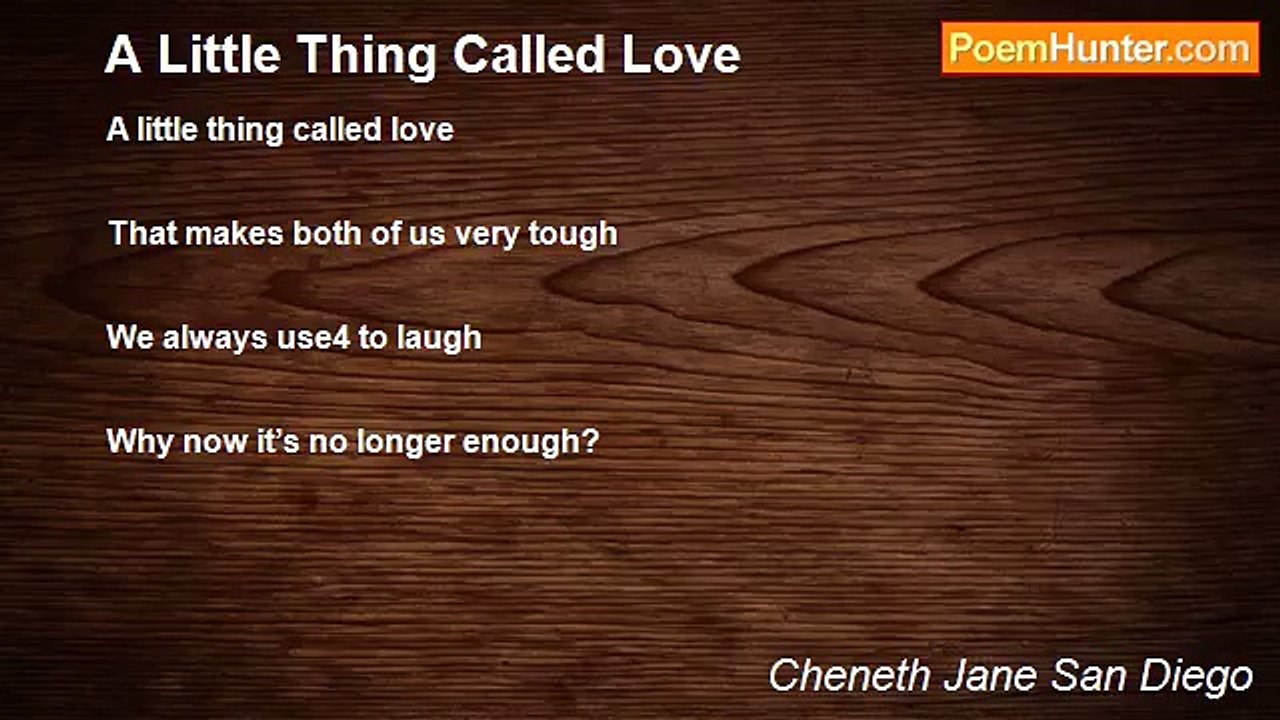 A Little Thing Called Love

PoemHunter.com

A little thing called love

That makes both of us very tough

We always use4 to laugh

Why now it's no longer enough?

Cheneth Jane San Diego